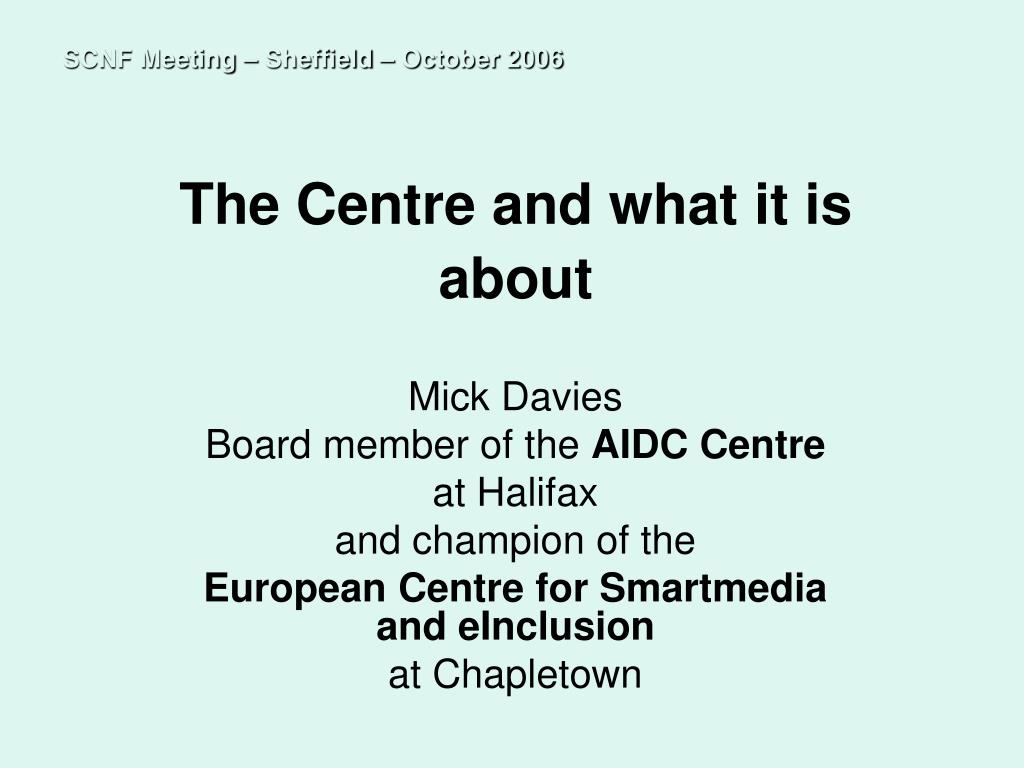 SCNF Meeting – Sheffield – October 2006

The Centre and what it is about

Mick Davies
Board member of the AIDC Centre
at Halifax
and champion of the
European Centre for Smartmedia and eInclusion
at Chapletown